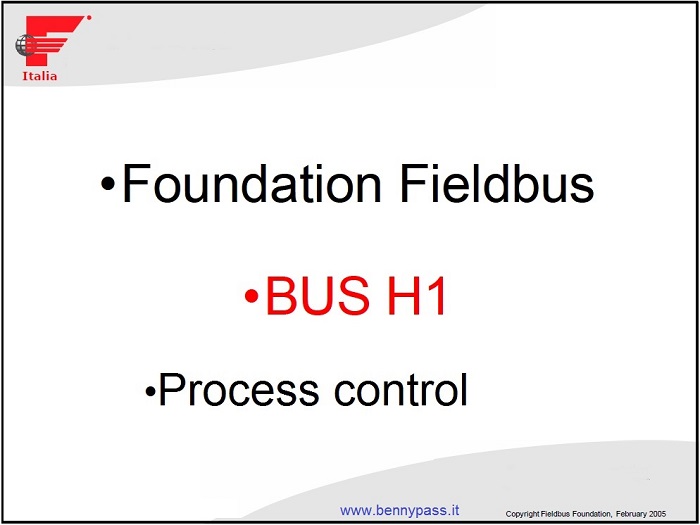 Italia

•Foundation Fieldbus

•BUS H1

•Process control

www.bennypass.it

Copyright Fieldbus Foundation, February 2005